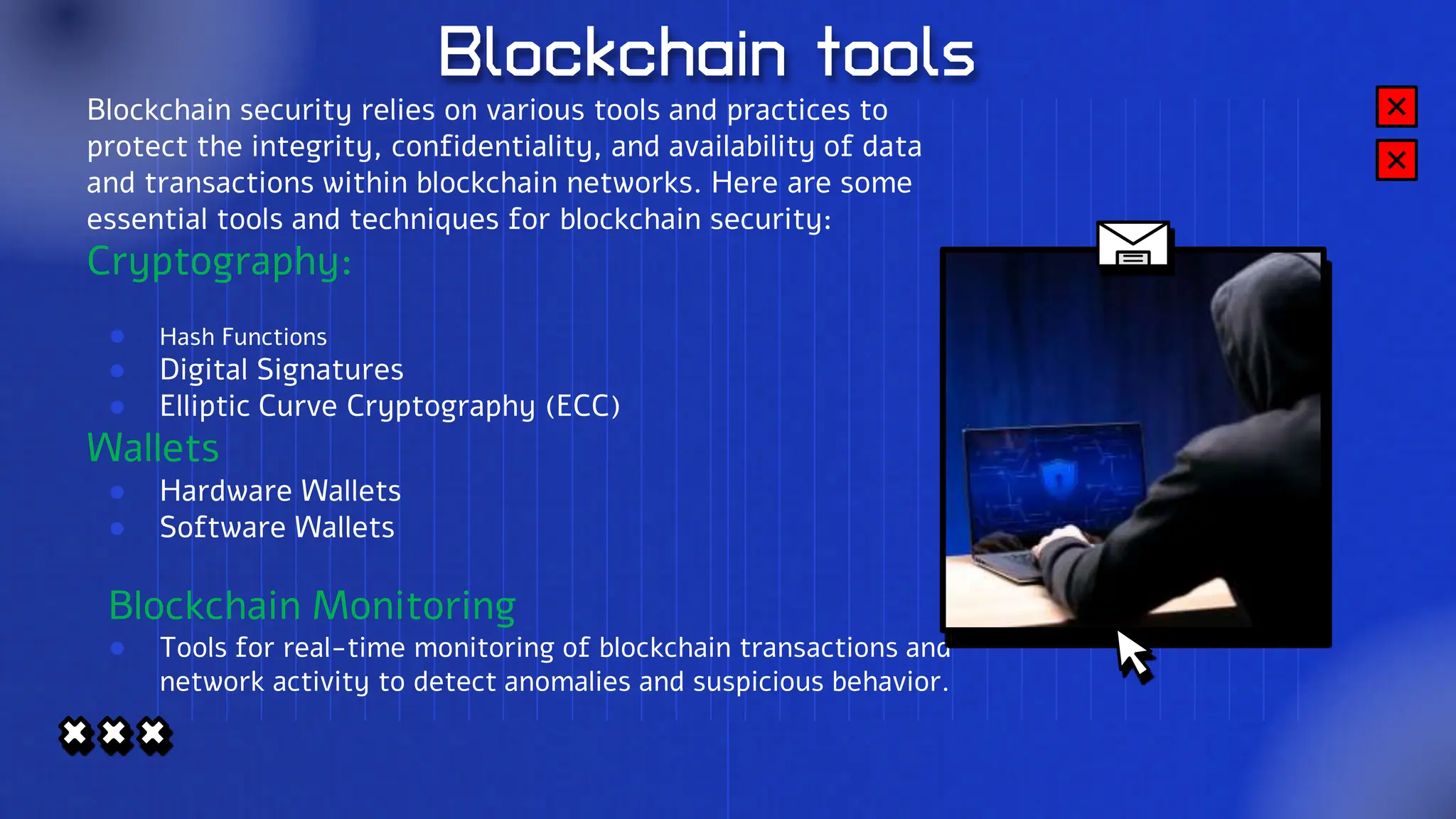 Blockchain tools

Blockchain security relies on various tools and practices to protect the integrity, confidentiality, and availability of data and transactions within blockchain networks. Here are some essential tools and techniques for blockchain security:

Cryptography:

- Hash Functions
- Digital Signatures
- Elliptic Curve Cryptography (ECC)

Wallets

- Hardware Wallets
- Software Wallets

Blockchain Monitoring

- Tools for real-time monitoring of blockchain transactions and network activity to detect anomalies and suspicious behavior.